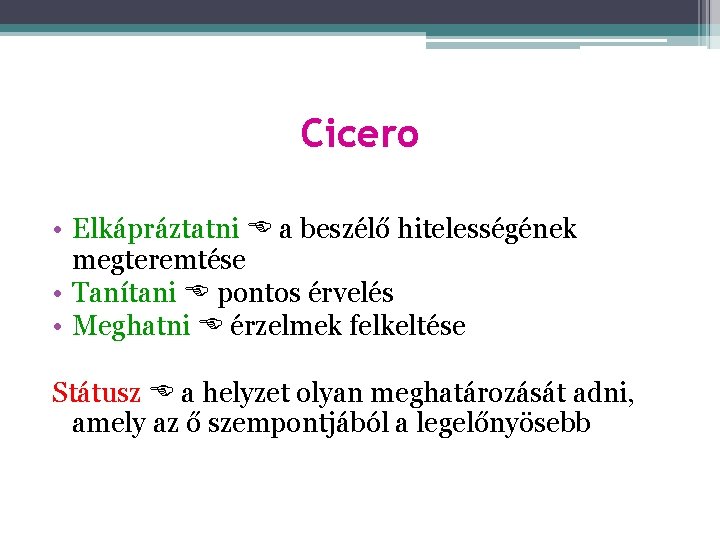 Cicero

• Elkápráztatni ☞ a beszélő hitelességének megteremtése
• Tanítani ☞ pontos érvelés
• Meghatni ☞ érzelmek felkeltése

Státusz ☞ a helyzet olyan meghatározását adni, amely az ő szempontjából a legelőnyösebb